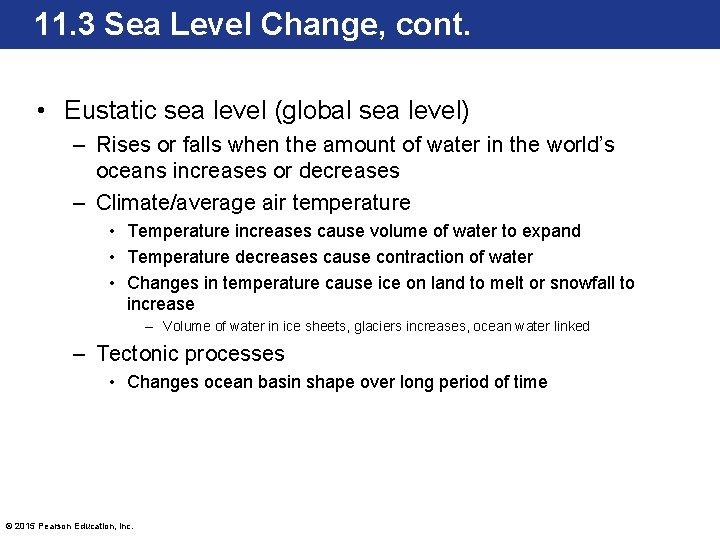 11.3 Sea Level Change, cont.

• Eustatic sea level (global sea level)

– Rises or falls when the amount of water in the world's oceans increases or decreases

– Climate/average air temperature

• Temperature increases cause volume of water to expand

• Temperature decreases cause contraction of water

• Changes in temperature cause ice on land to melt or snowfall to increase

– Volume of water in ice sheets, glaciers increases, ocean water linked

– Tectonic processes

• Changes ocean basin shape over long period of time

© 2015 Pearson Education, Inc.